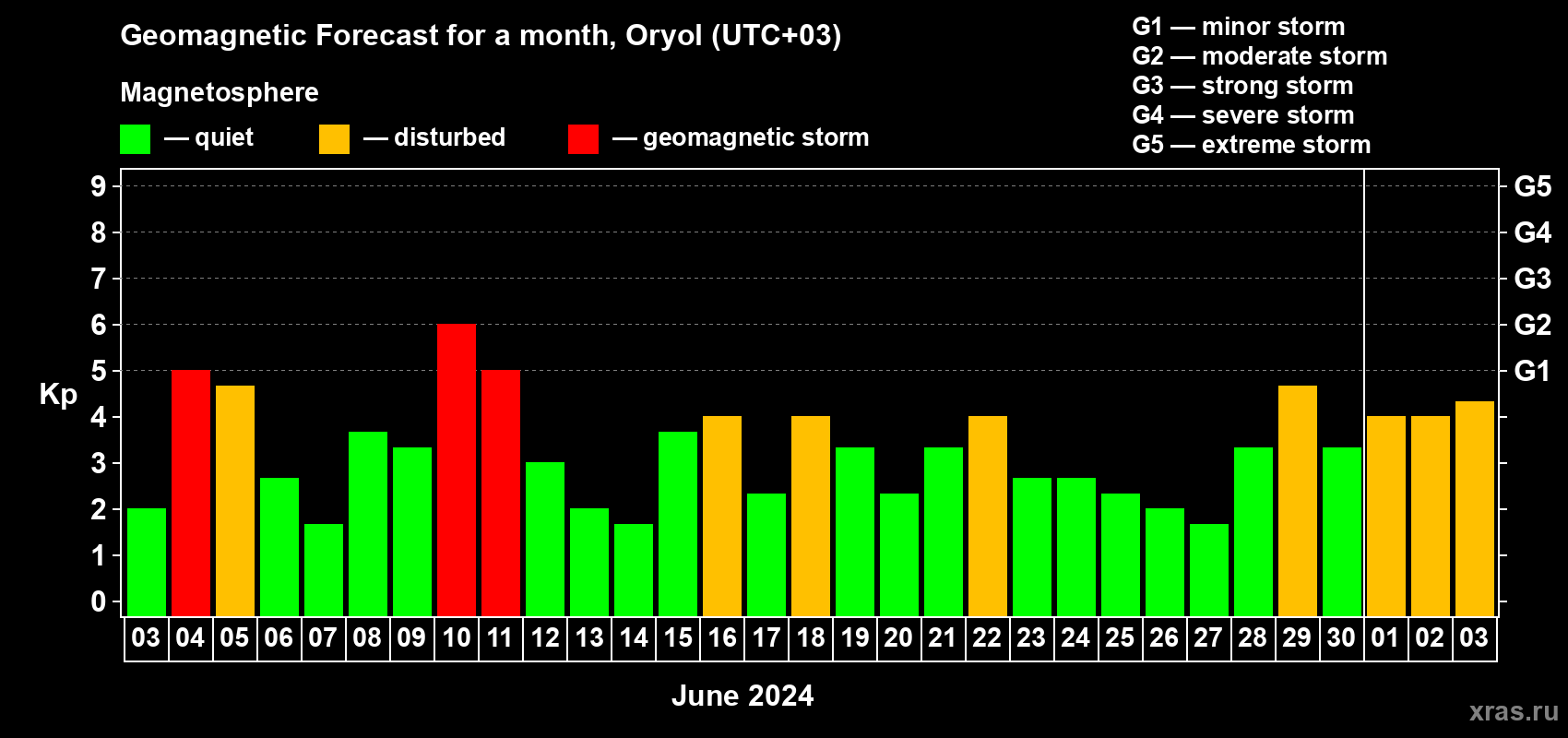 Geomagnetic Forecast for a month, Oryol (UTC+03)

Magnetosphere

— quiet — disturbed — geomagnetic storm

G1 — minor storm
G2 — moderate storm
G3 — strong storm
G4 — severe storm
G5 — extreme storm

Kp

9
8
7
6
5
4
3
2
1
0

G5
G4
G3
G2
G1

03 04 05 06 07 08 09 10 11 12 13 14 15 16 17 18 19 20 21 22 23 24 25 26 27 28 29 30 01 02 03

June 2024

xras.ru